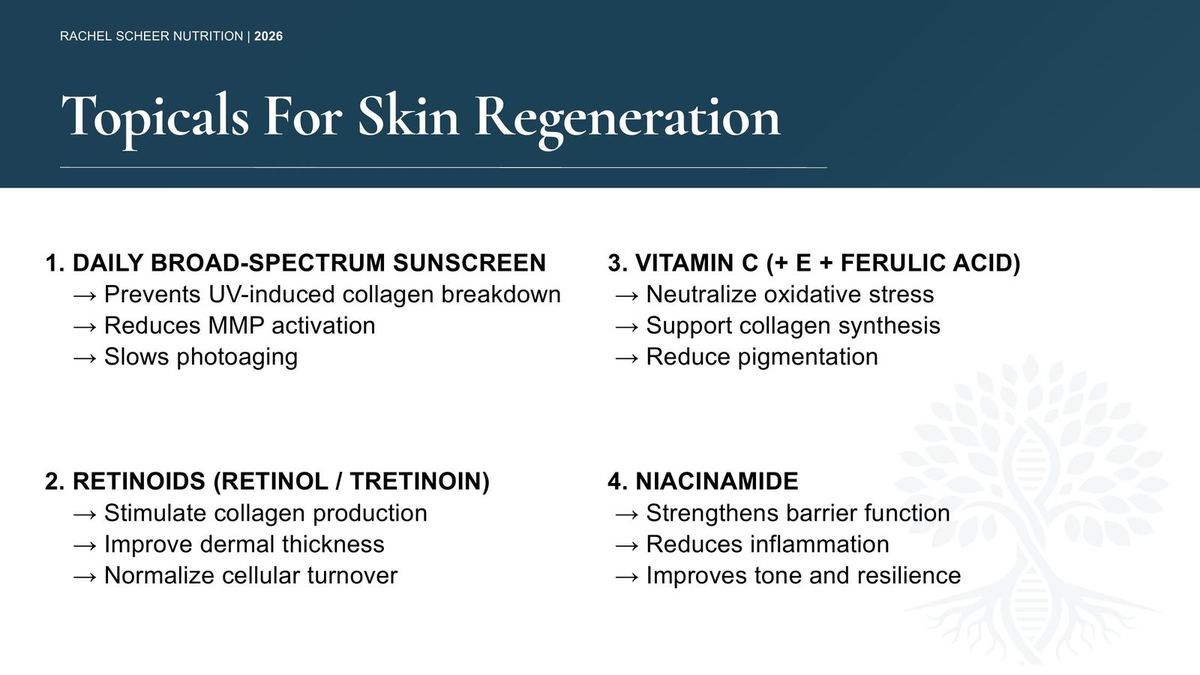 RACHEL SCHEER NUTRITION | 2026

Topicals For Skin Regeneration

1. DAILY BROAD-SPECTRUM SUNSCREEN
→ Prevents UV-induced collagen breakdown
→ Reduces MMP activation
→ Slows photoaging

2. RETINOIDS (RETINOL / TRETINOIN)
→ Stimulate collagen production
→ Improve dermal thickness
→ Normalize cellular turnover

3. VITAMIN C (+ E + FERULIC ACID)
→ Neutralize oxidative stress
→ Support collagen synthesis
→ Reduce pigmentation

4. NIACINAMIDE
→ Strengthens barrier function
→ Reduces inflammation
→ Improves tone and resilience